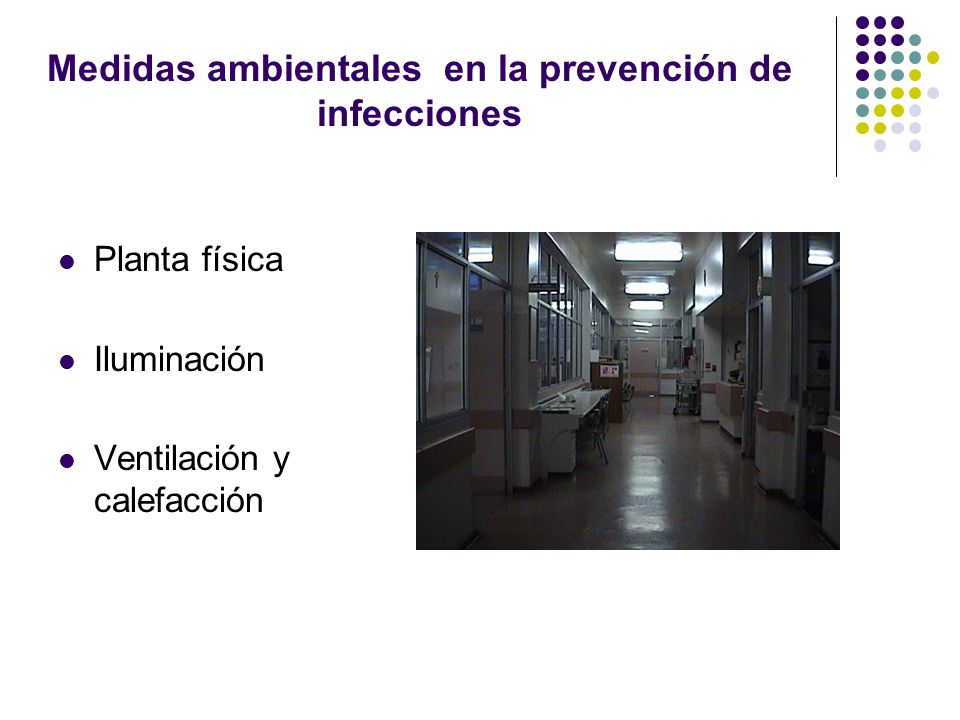 Medidas ambientales en la prevención de infecciones

- Planta física
- Iluminación
- Ventilación y calefacción